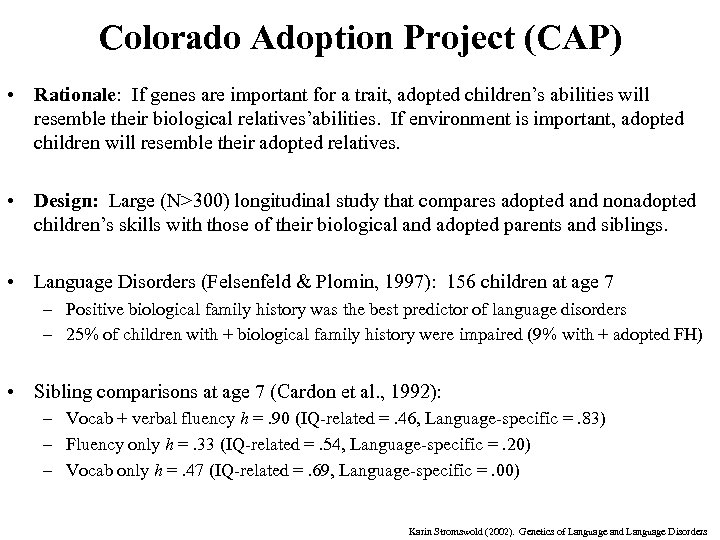 Colorado Adoption Project (CAP)

• Rationale: If genes are important for a trait, adopted children's abilities will resemble their biological relatives'abilities. If environment is important, adopted children will resemble their adopted relatives.

• Design: Large (N>300) longitudinal study that compares adopted and nonadopted children's skills with those of their biological and adopted parents and siblings.

• Language Disorders (Felsenfeld & Plomin, 1997): 156 children at age 7
– Positive biological family history was the best predictor of language disorders
– 25% of children with + biological family history were impaired (9% with + adopted FH)

• Sibling comparisons at age 7 (Cardon et al., 1992):
– Vocab + verbal fluency $h$ = .90 (IQ-related = .46, Language-specific = .83)
– Fluency only $h$ = .33 (IQ-related = .54, Language-specific = .20)
– Vocab only $h$ = .47 (IQ-related = .69, Language-specific = .00)

Karin Stromswold (2002). Genetics of Language and Language Disorders